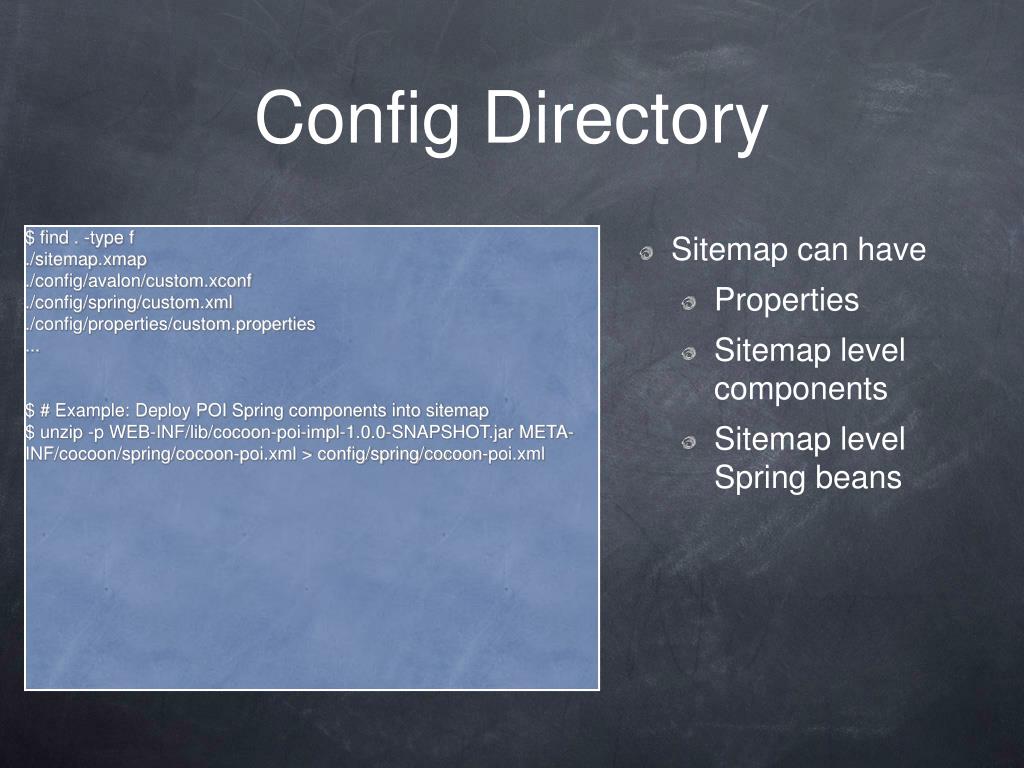 Config Directory

$ find . -type f
./sitemap.xmap
./config/avalon/custom.xconf
./config/spring/custom.xml
./config/properties/custom.properties
...

$ # Example: Deploy POI Spring components into sitemap
$ unzip -p WEB-INF/lib/cocoon-poi-impl-1.0.0-SNAPSHOT.jar META-INF/cocoon/spring/cocoon-poi.xml > config/spring/cocoon-poi.xml

Sitemap can have

Properties

Sitemap level components

Sitemap level Spring beans